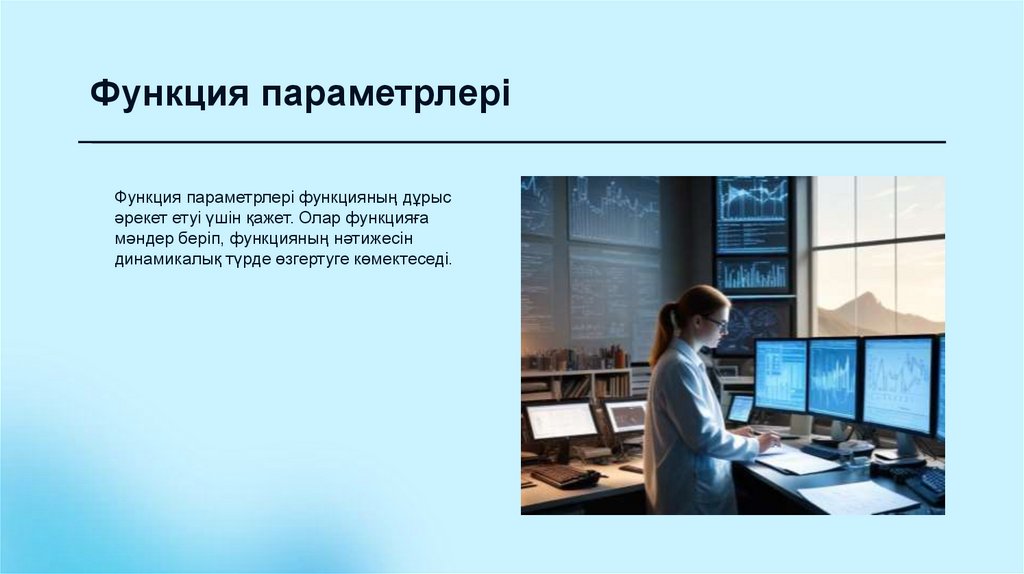 Функция параметрлері

Функция параметрлері функцияның дұрыс әрекет етуі үшін қажет. Олар функцияға мәндер беріп, функцияның нәтижесін динамикалық түрде өзгертуге көмектеседі.